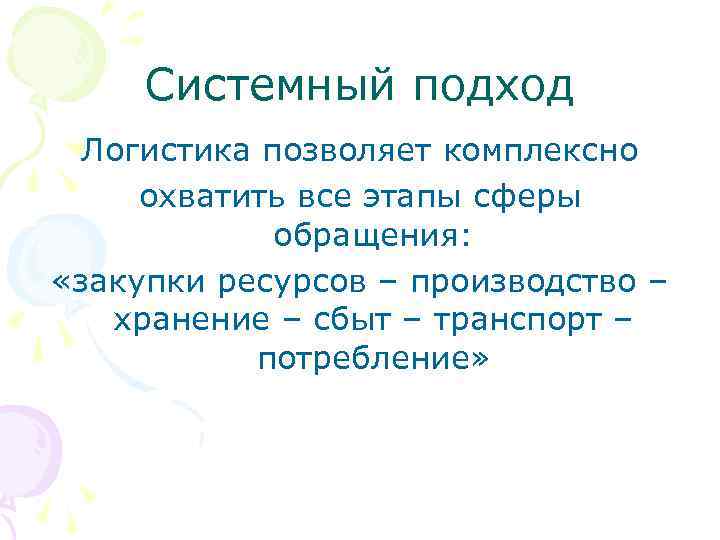 Системный подход

Логистика позволяет комплексно охватить все этапы сферы обращения: «закупки ресурсов – производство – хранение – сбыт – транспорт – потребление»